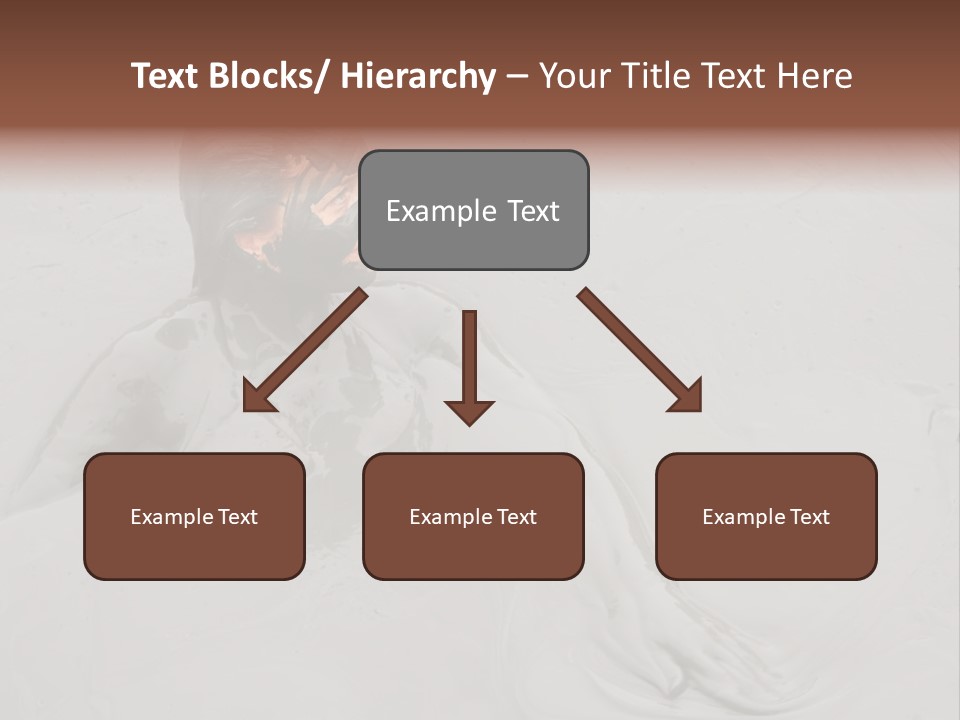 Text Blocks/ Hierarchy – Your Title Text Here

Example Text

Example Text

Example Text

Example Text